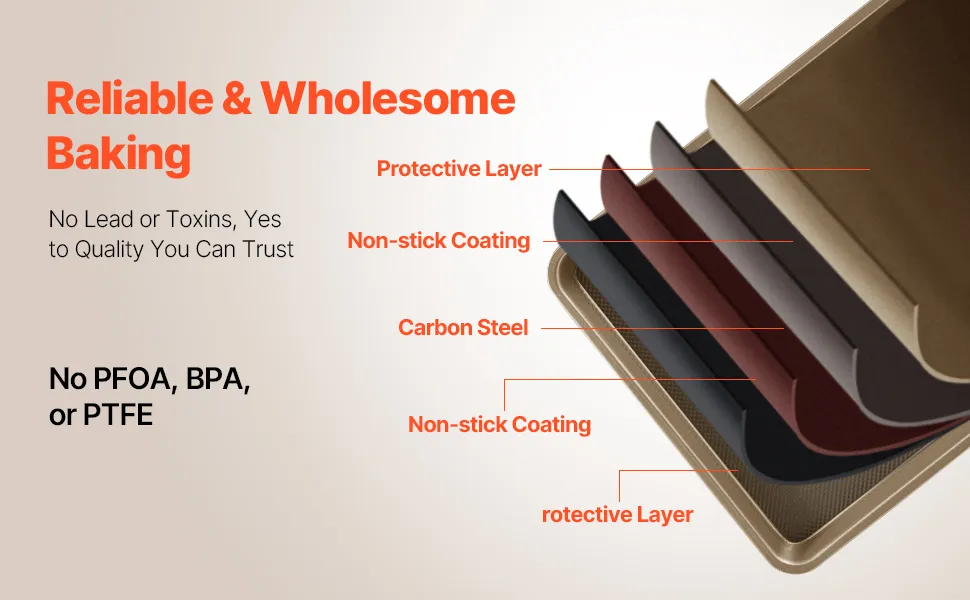 Reliable & Wholesome Baking

No Lead or Toxins, Yes to Quality You Can Trust

No PFOA, BPA, or PTFE

Protective Layer

Non-stick Coating

Carbon Steel

Non-stick Coating

rotective Layer